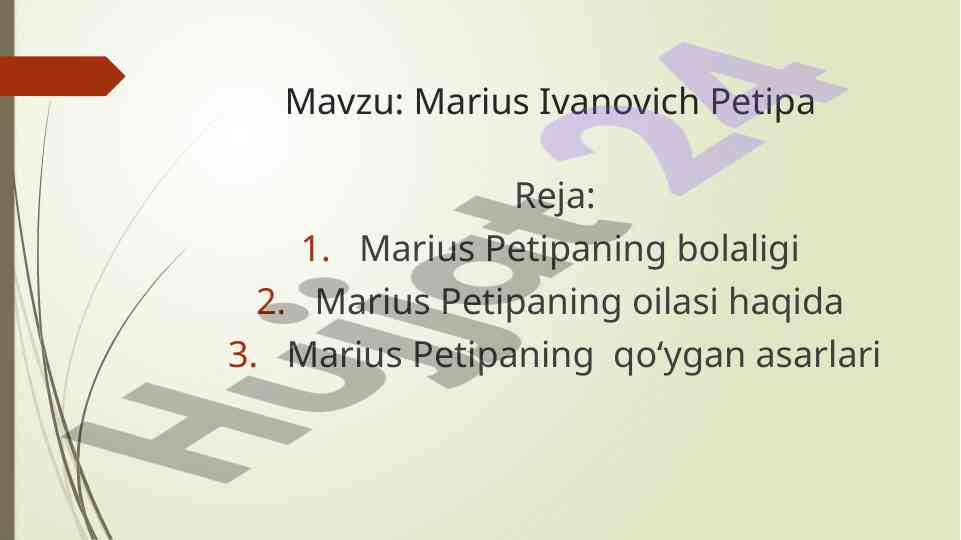 Mavzu: Marius Ivanovich Petipa

Reja:

1. Marius Petipaning bolaligi
2. Marius Petipaning oilasi haqida
3. Marius Petipaning qo‘ygan asarlari

Hujjat 24